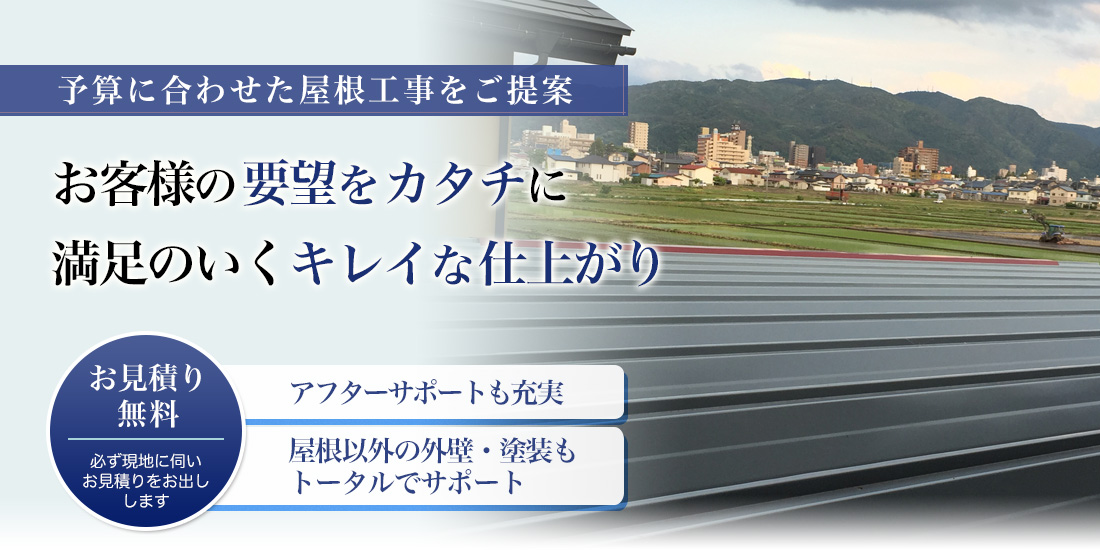 予算に合わせた屋根工事をご提案

お客様の要望をカタチに
満足のいくキレイな仕上がり

お見積り無料

必ず現地に伺いお見積りをお出しします

アフターサポートも充実

屋根以外の外壁・塗装もトータルでサポート